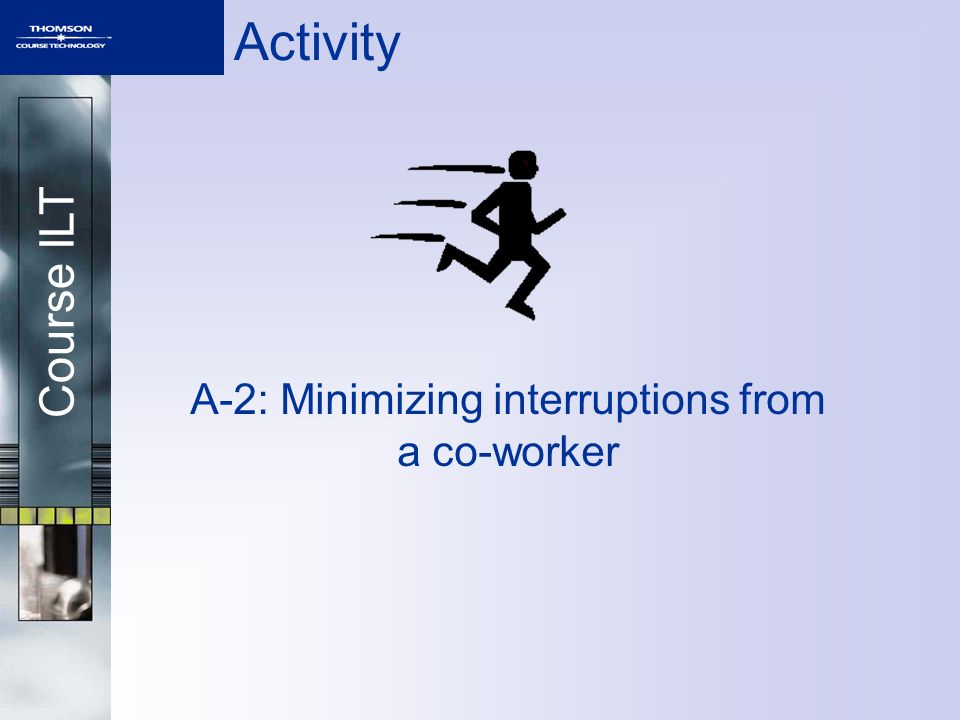 THOMSON
COURSE TECHNOLOGY

Activity

Course ILT

A-2: Minimizing interruptions from a co-worker